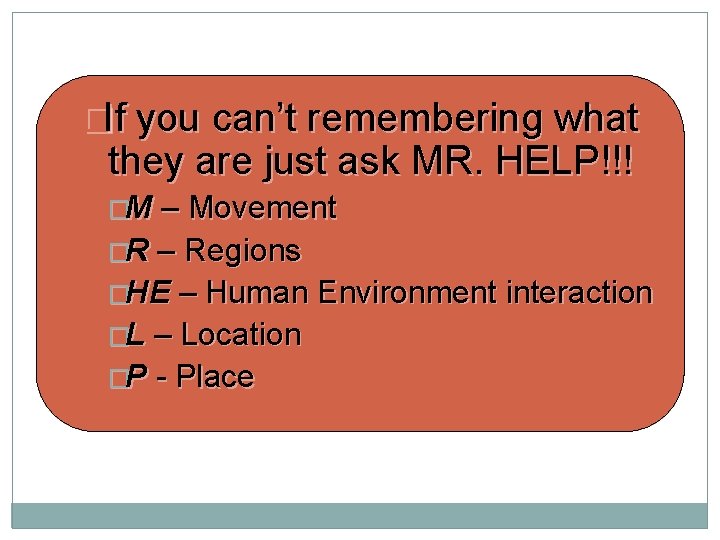 If you can’t remembering what they are just ask MR. HELP!!!

M – Movement

R – Regions

HE – Human Environment interaction

L – Location

P - Place